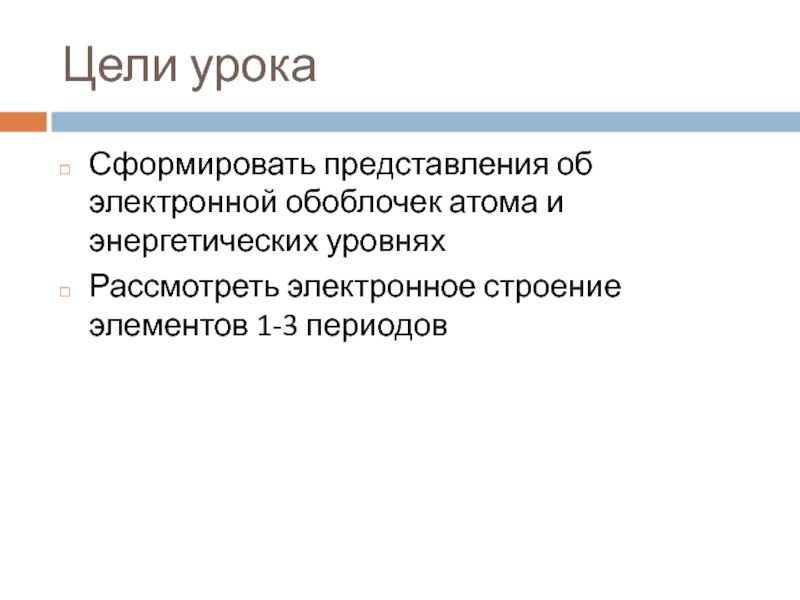 Цели урока

Сформировать представления об электронной обоблочек атома и энергетических уровнях

Рассмотреть электронное строение элементов 1-3 периодов